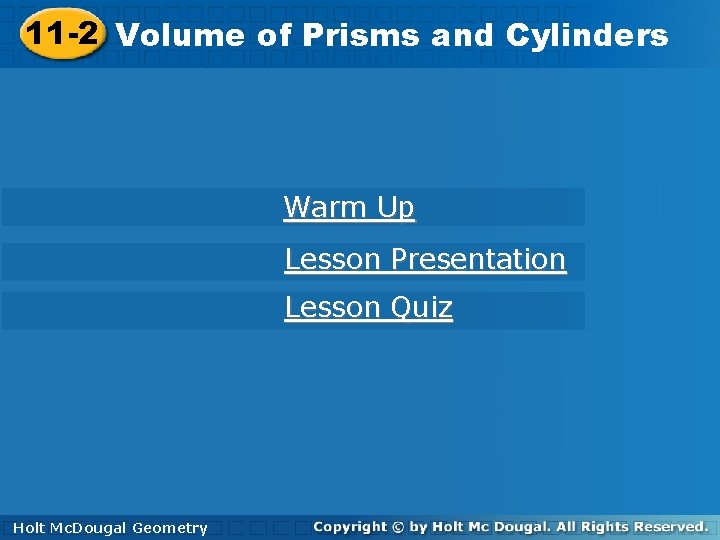 11-2 Volume of Prisms and Cylinders

Warm Up

Lesson Presentation

Lesson Quiz

Holt McDougal Geometry

Copyright © by Holt Mc Dougal. All Rights Reserved.